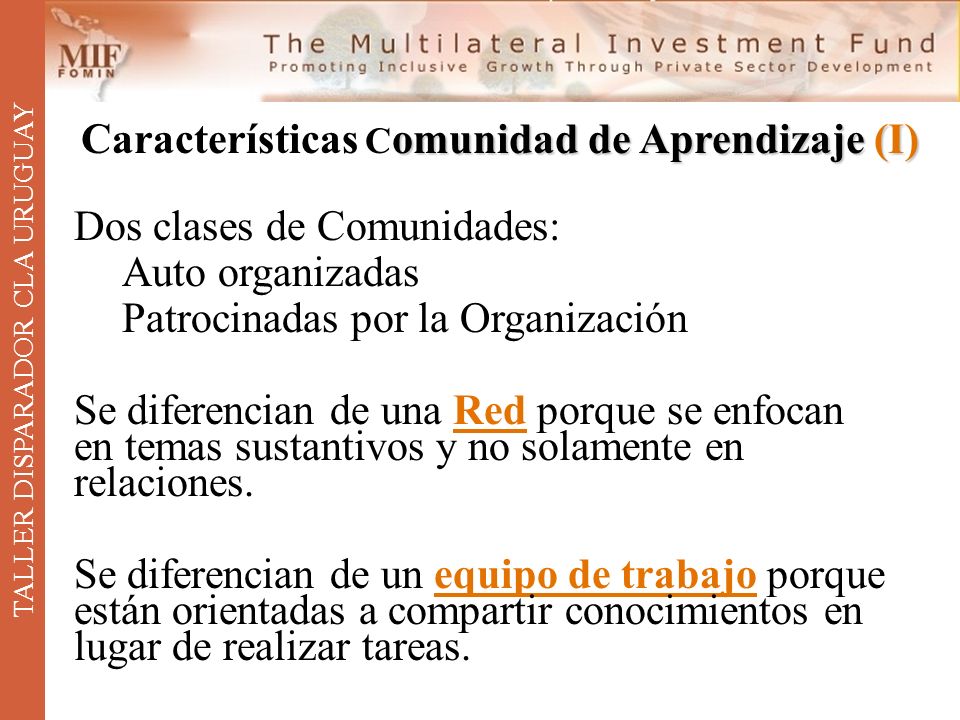 MIF
FOMIN

The Multilateral Investment Fund
Promoting Inclusive Growth Through Private Sector Development

TALLER DISPARADOR CLA URUGUAY

Características Comunidad de Aprendizaje (I)

Dos clases de Comunidades:
Auto organizadas
Patrocinadas por la Organización

Se diferencian de una Red porque se enfocan en temas sustantivos y no solamente en relaciones.

Se diferencian de un equipo de trabajo porque están orientadas a compartir conocimientos en lugar de realizar tareas.